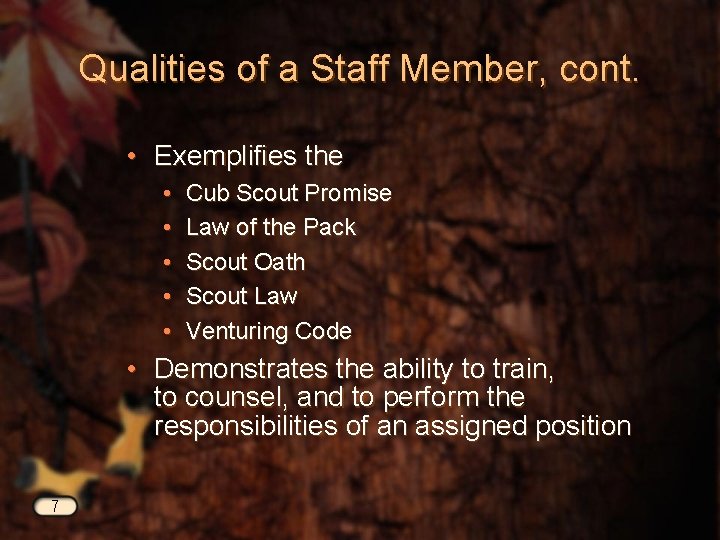 Qualities of a Staff Member, cont.

• Exemplifies the
• Cub Scout Promise
• Law of the Pack
• Scout Oath
• Scout Law
• Venturing Code
• Demonstrates the ability to train, to counsel, and to perform the responsibilities of an assigned position

7